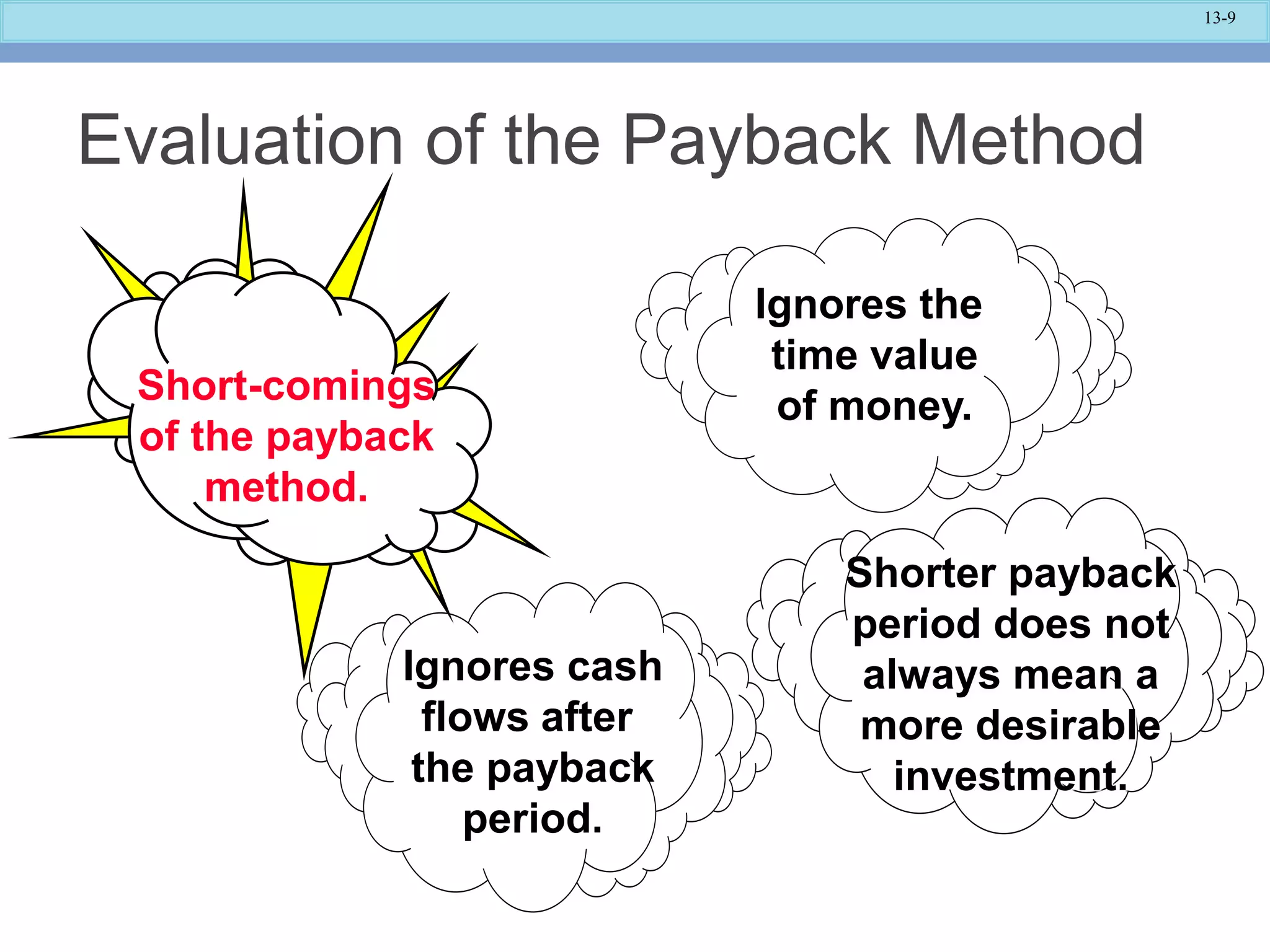 13-9

Evaluation of the Payback Method

Short-comings of the payback method.

Ignores the time value of money.

Ignores cash flows after the payback period.

Shorter payback period does not always mean a more desirable investment.